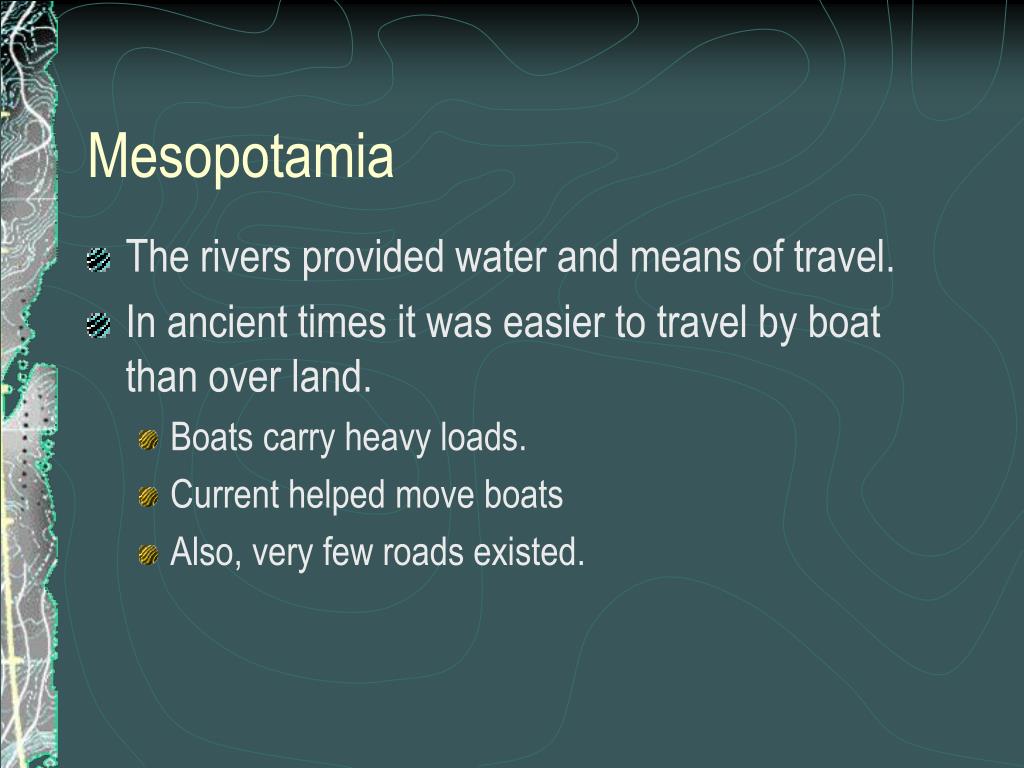 Mesopotamia

The rivers provided water and means of travel.

In ancient times it was easier to travel by boat than over land.

Boats carry heavy loads.

Current helped move boats

Also, very few roads existed.